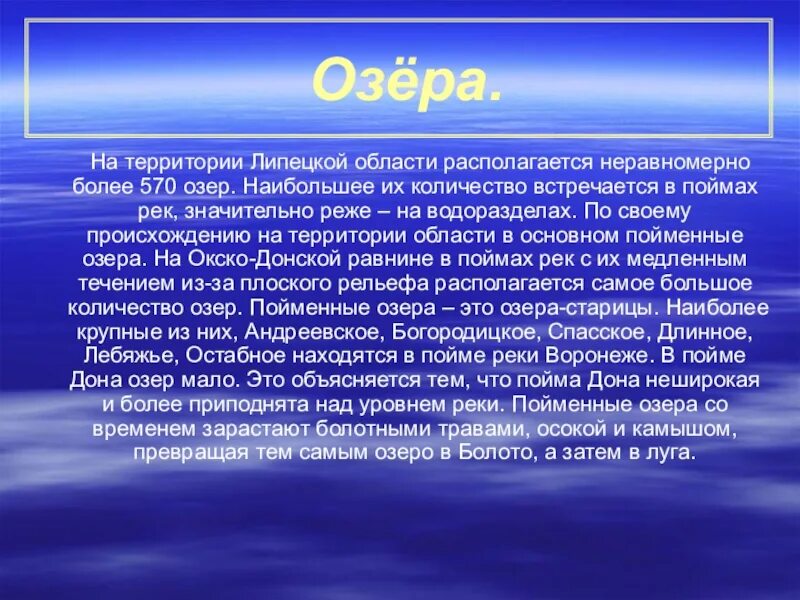 Озёра.

На территории Липецкой области располагается неравномерно более 570 озер. Наибольшее их количество встречается в поймах рек, значительно реже – на водоразделах. По своему происхождению на территории области в основном пойменные озера. На Окско-Донской равнине в поймах рек с их медленным течением из-за плоского рельефа располагается самое большое количество озер. Пойменные озера – это озера-старицы. Наиболее крупные из них, Андреевское, Богородицкое, Спасское, Длинное, Лебяжье, Остабное находятся в пойме реки Воронеже. В пойме Дона озер мало. Это объясняется тем, что пойма Дона неширокая и более приподнята над уровнем реки. Пойменные озера со временем зарастают болотными травами, осокой и камышом, превращая тем самым озеро в Болото, а затем в луга.